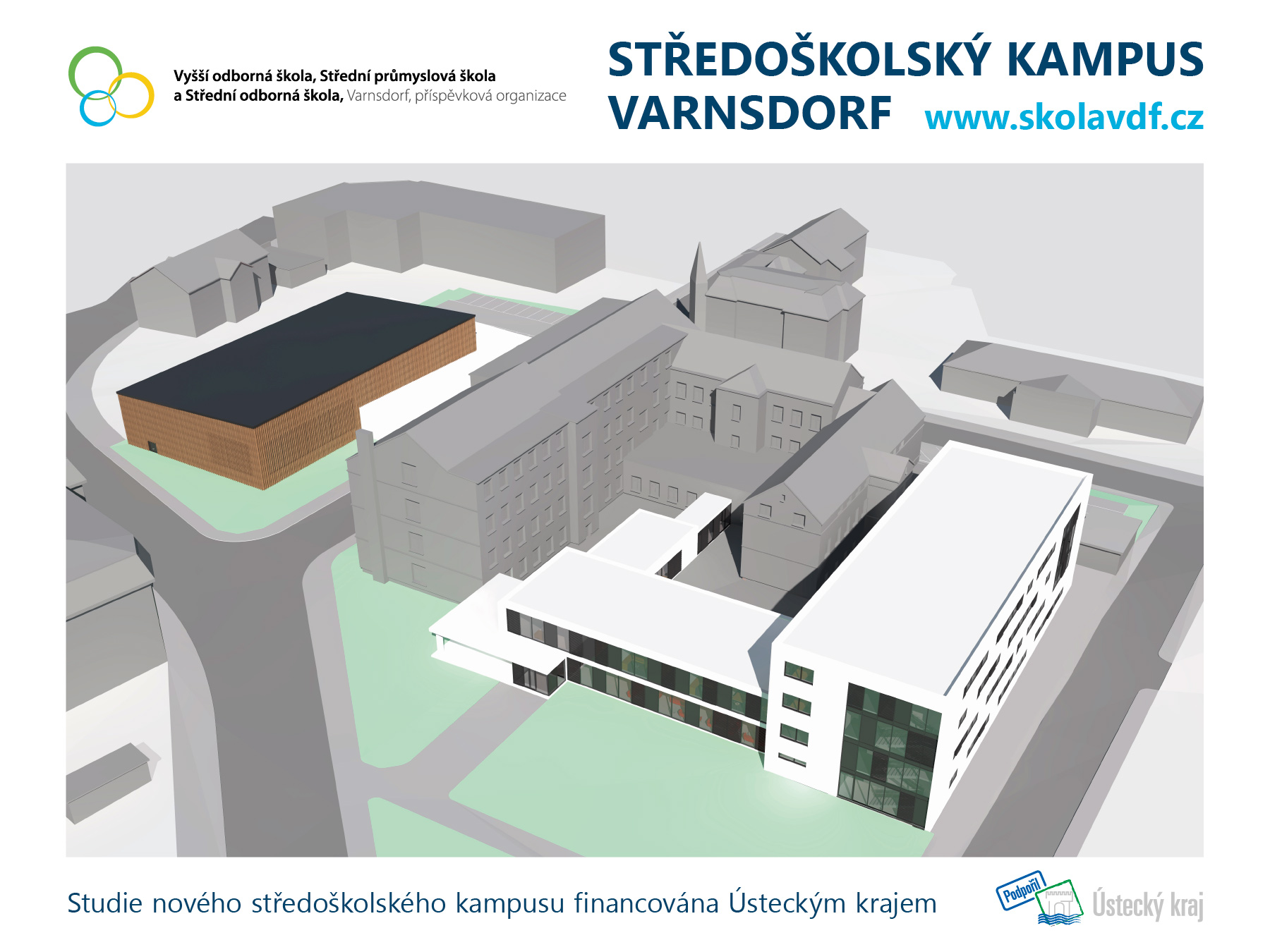 Vyšší odborná škola, Střední průmyslová škola a Střední odborná škola, Varnsdorf, příspěvková organizace

STŘEDOŠKOLSKÝ KAMPUS VARNSDORF www.skolavdf.cz

Studie nového středoškolského kampusu financována Ústeckým krajem

Podpořil Ústecký kraj